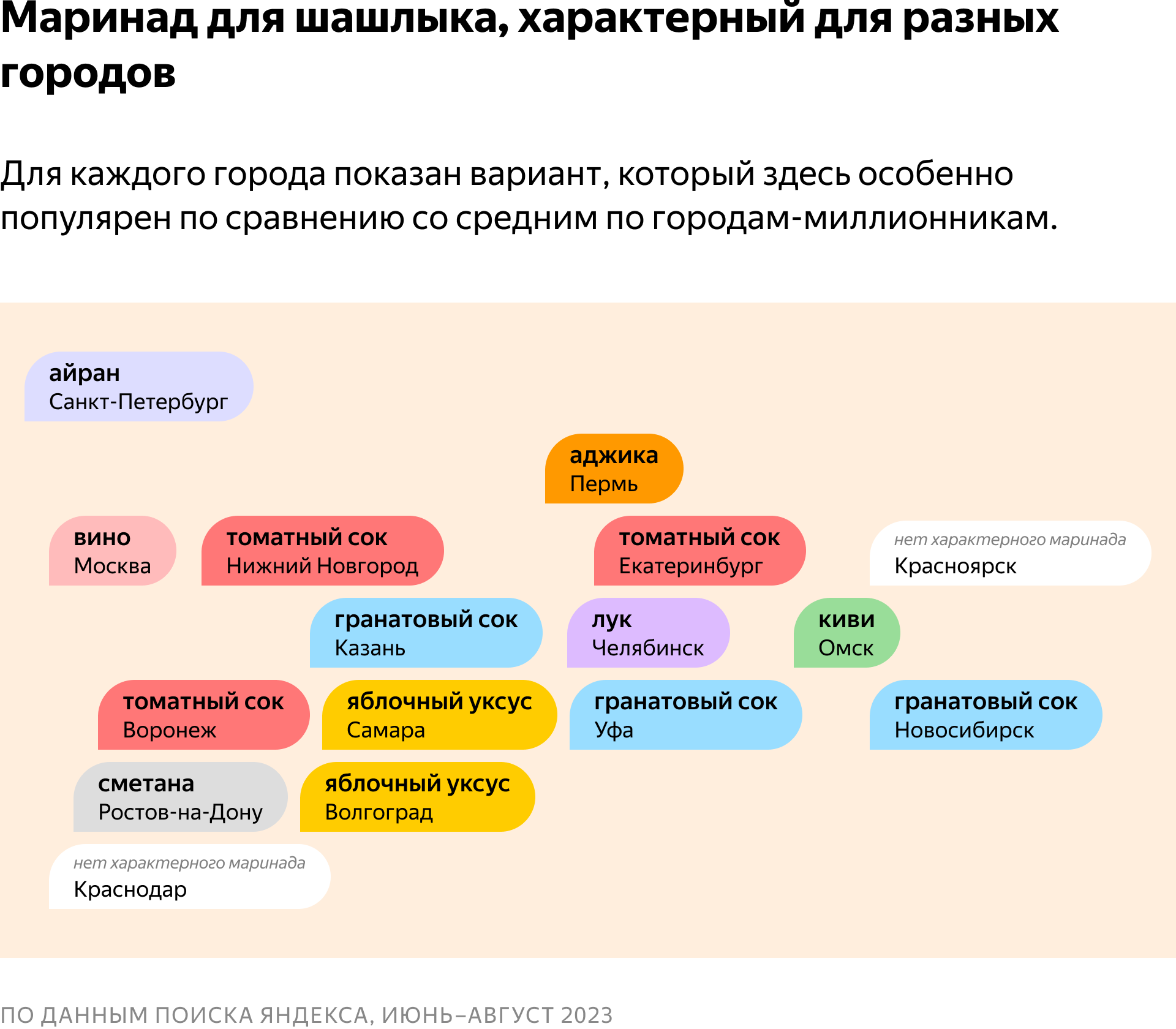 Маринад для шашлыка, характерный для разных городов

Для каждого города показан вариант, который здесь особенно популярен по сравнению со средним по городам-миллионникам.

айран
Санкт-Петербург

аджика
Пермь

вино
Москва

томатный сок
Нижний Новгород

томатный сок
Екатеринбург

нет характерного маринада
Красноярск

гранатовый сок
Казань

лук
Челябинск

киви
Омск

томатный сок
Воронеж

яблочный уксус
Самара

гранатовый сок
Уфа

гранатовый сок
Новосибирск

сметана
Ростов-на-Дону

яблочный уксус
Волгоград

нет характерного маринада
Краснодар

ПО ДАННЫМ ПОИСКА ЯНДЕКСА, ИЮНЬ–АВГУСТ 2023